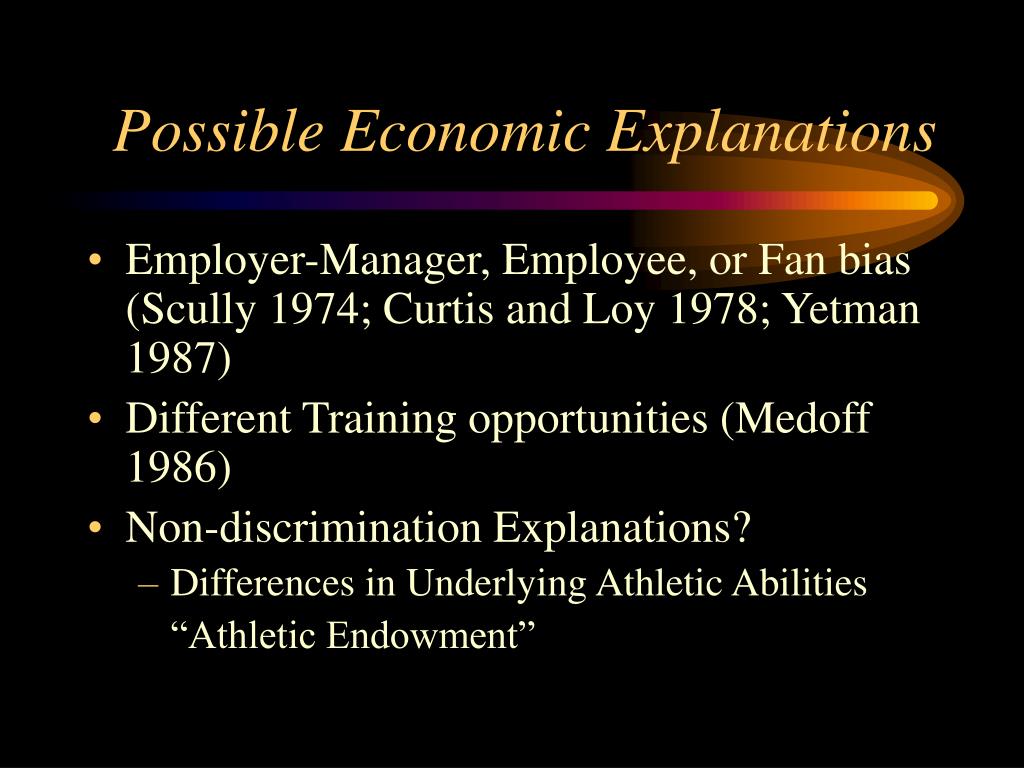 Possible Economic Explanations

• Employer-Manager, Employee, or Fan bias (Scully 1974; Curtis and Loy 1978; Yetman 1987)
• Different Training opportunities (Medoff 1986)
• Non-discrimination Explanations?
– Differences in Underlying Athletic Abilities “Athletic Endowment”